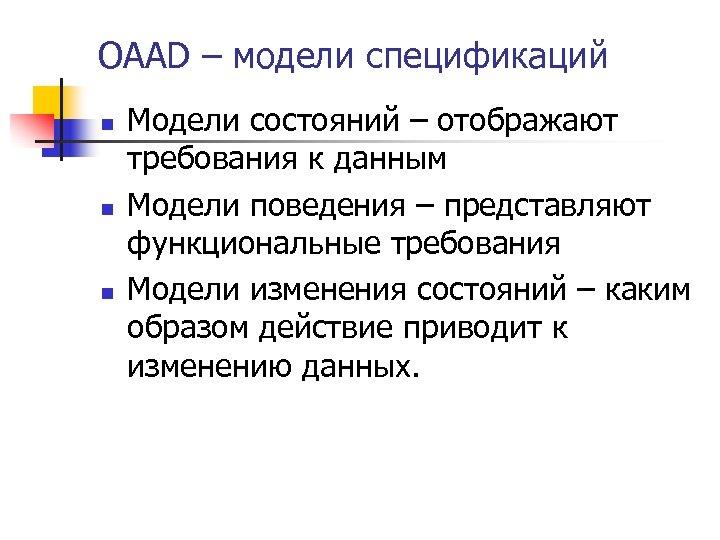 OAAD – модели спецификаций

Модели состояний – отображают требования к данным

Модели поведения – представляют функциональные требования

Модели изменения состояний – каким образом действие приводит к изменению данных.